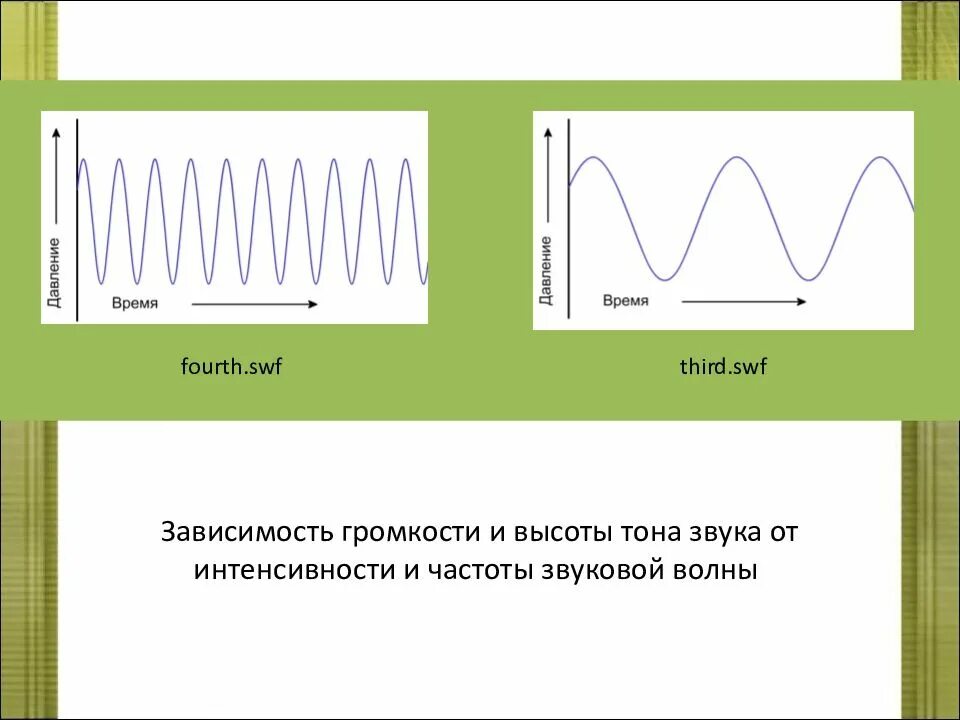 Давление

Время

fourth.swf

Давление

Время

third.swf

Зависимость громкости и высоты тона звука от интенсивности и частоты звуковой волны